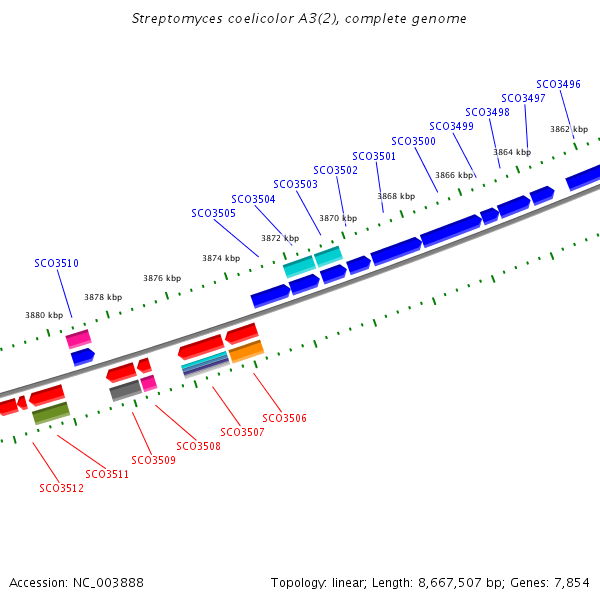 Streptomyces coelicolor A3(2), complete genome

SCO3496
SCO3497
SCO3498
SCO3499
SCO3500
SCO3501
SCO3502
SCO3503
SCO3504
SCO3505
SCO3510

3862 kbp
3864 kbp
3866 kbp
3868 kbp
3870 kbp
3872 kbp
3874 kbp
3876 kbp
3878 kbp
3880 kbp

SCO3506
SCO3507
SCO3508
SCO3509
SCO3511
SCO3512

Accession: NC_003888

Topology: linear; Length: 8,667,507 bp; Genes: 7,854